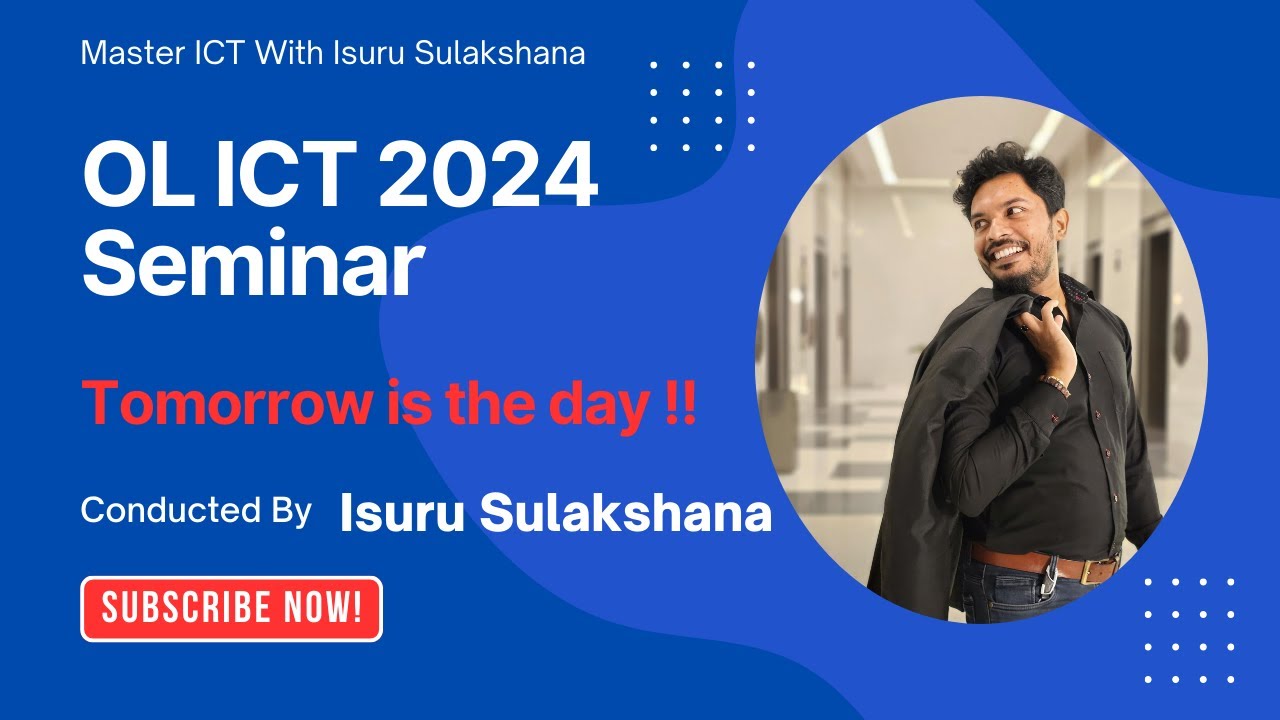 Master ICT With Isuru Sulakshana

OL ICT 2024
Seminar

Tomorrow is the day !!

Conducted By Isuru Sulakshana

SUBSCRIBE NOW!